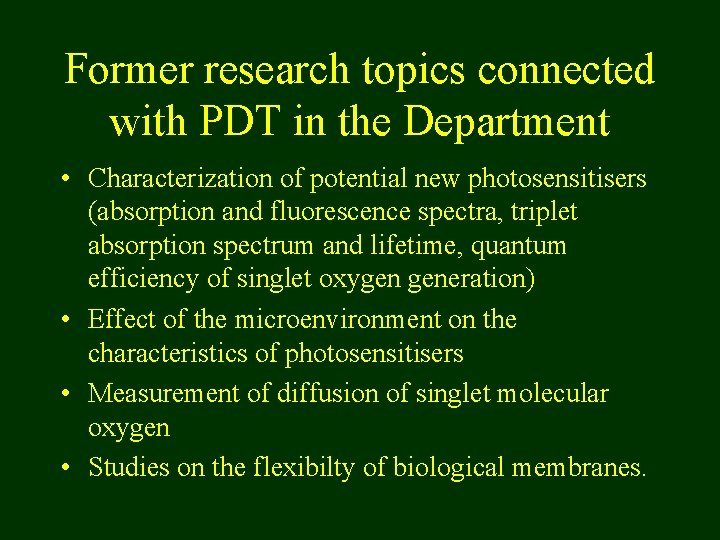 Former research topics connected with PDT in the Department

• Characterization of potential new photosensitisers (absorption and fluorescence spectra, triplet absorption spectrum and lifetime, quantum efficiency of singlet oxygen generation)
• Effect of the microenvironment on the characteristics of photosensitisers
• Measurement of diffusion of singlet molecular oxygen
• Studies on the flexibilty of biological membranes.